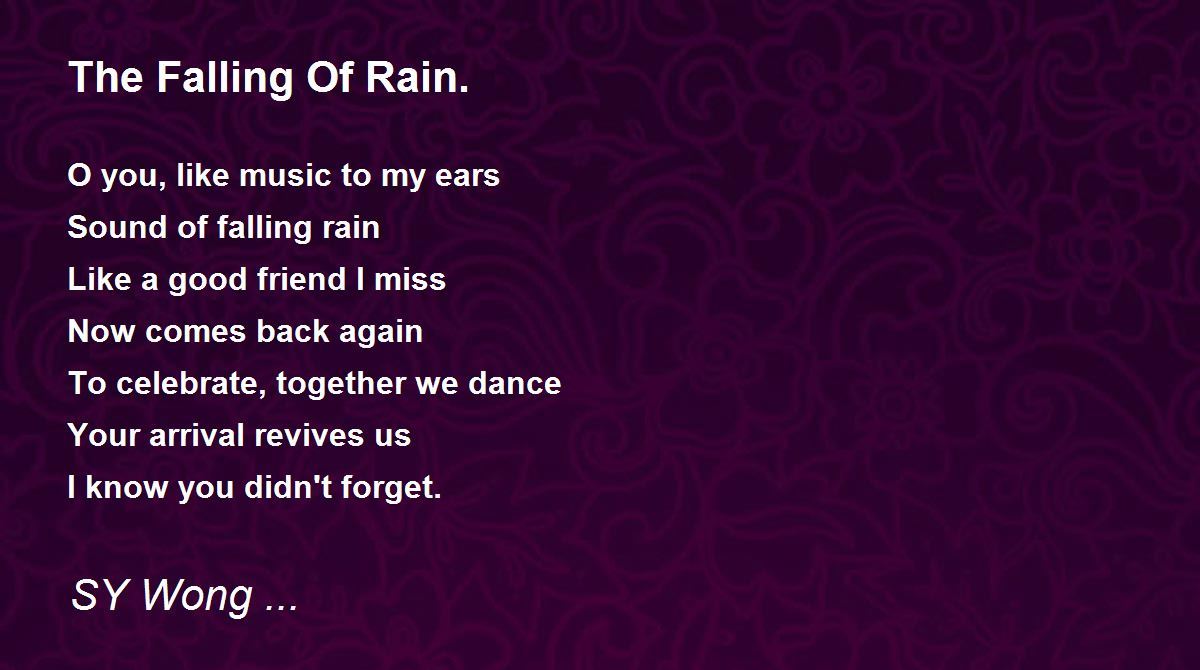 The Falling Of Rain.

O you, like music to my ears
Sound of falling rain
Like a good friend I miss
Now comes back again
To celebrate, together we dance
Your arrival revives us
I know you didn't forget.

SY Wong ...